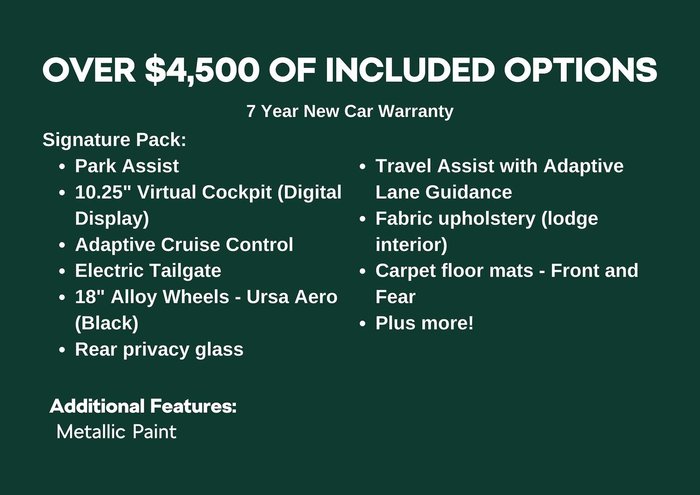 OVER $4,500 OF INCLUDED OPTIONS

7 Year New Car Warranty

Signature Pack:

- Park Assist
- 10.25" Virtual Cockpit (Digital Display)
- Adaptive Cruise Control
- Electric Tailgate
- 18" Alloy Wheels - Ursa Aero (Black)
- Rear privacy glass

- Travel Assist with Adaptive Lane Guidance
- Fabric upholstery (lodge interior)
- Carpet floor mats - Front and Fear
- Plus more!

Additional Features:
Metallic Paint